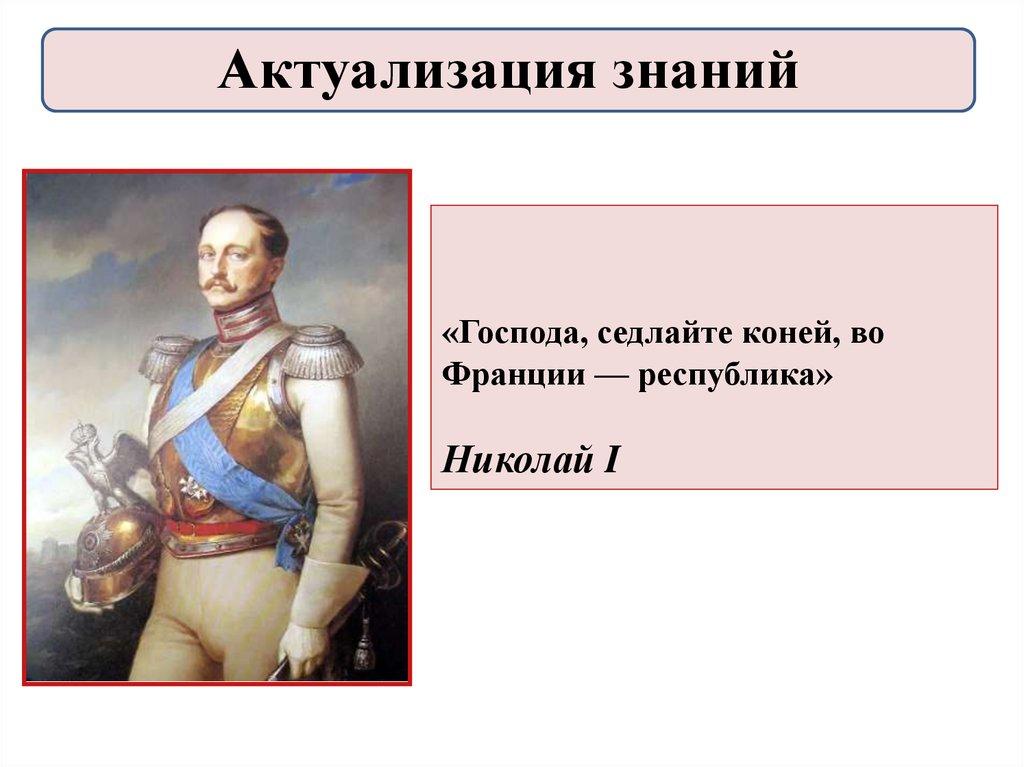 Актуализация знаний

«Господа, седлайте коней, во Франции — республика»

Николай I